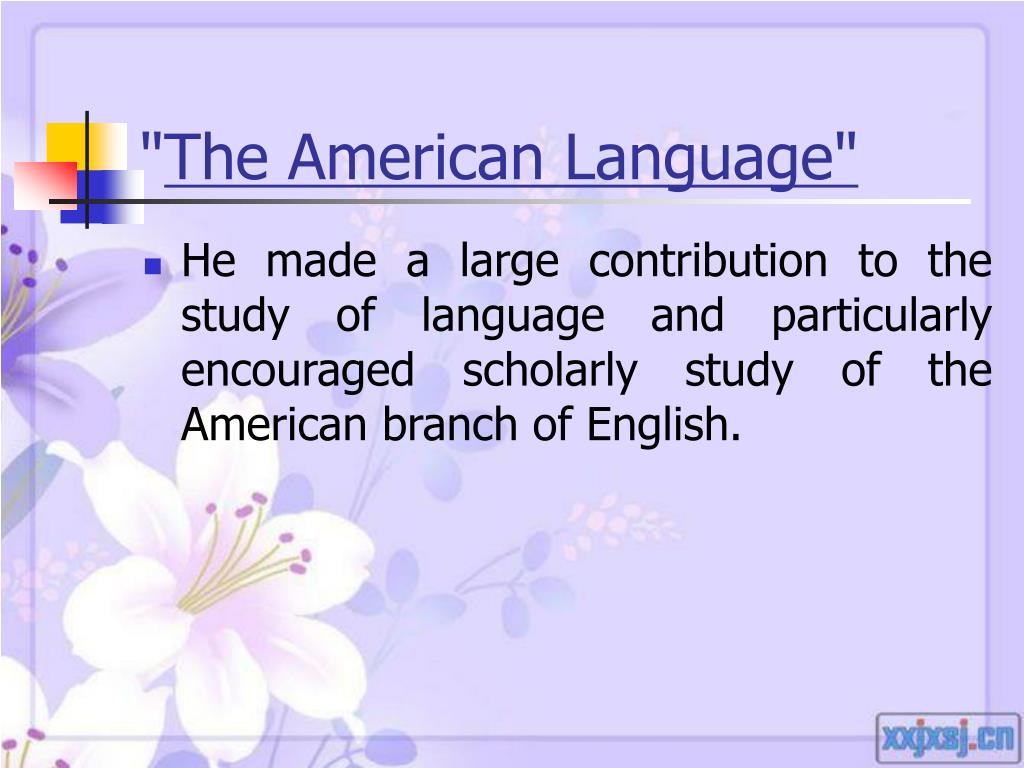 "The American Language"

He made a large contribution to the study of language and particularly encouraged scholarly study of the American branch of English.

xxjxsj.cn